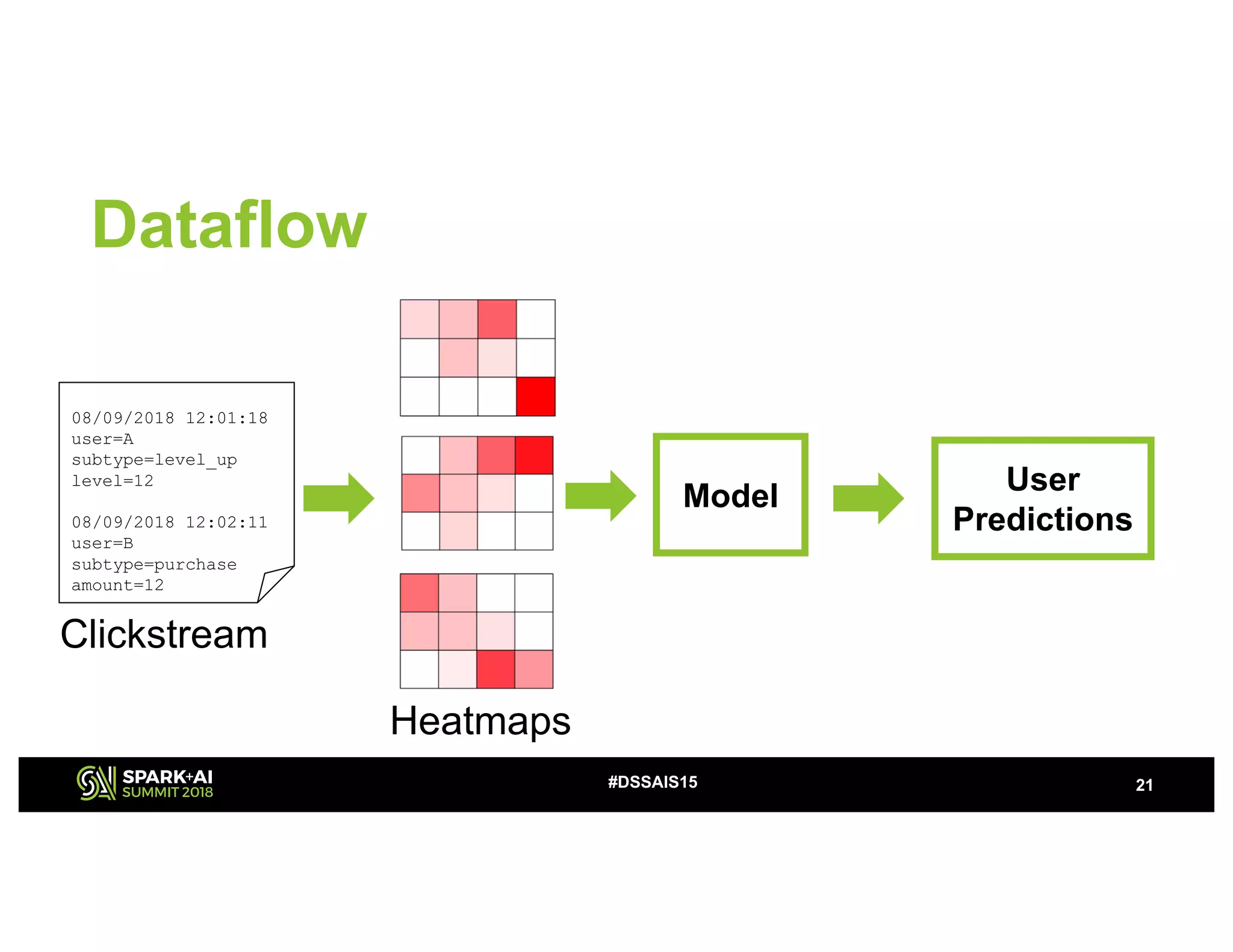 Dataflow

08/09/2018 12:01:18
user=A
subtype=level_up
level=12

08/09/2018 12:02:11
user=B
subtype=purchase
amount=12

Clickstream

Heatmaps

Model

User Predictions

SPARK+AI SUMMIT 2018

#DSSAIS15

21